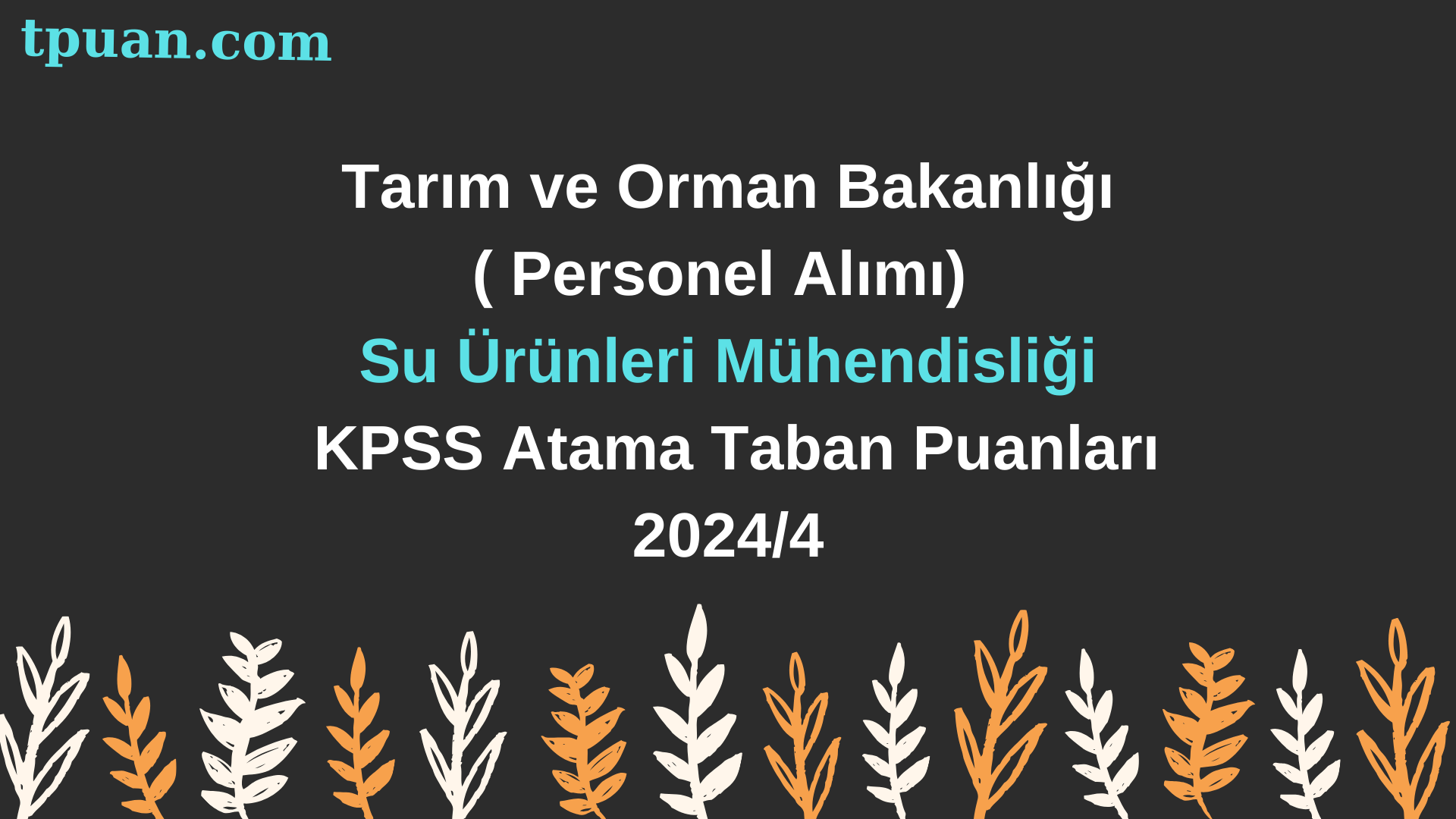 tpuan.com

Tarım ve Orman Bakanlığı
( Personel Alımı)
Su Ürünleri Mühendisliği
KPSS Atama Taban Puanları
2024/4